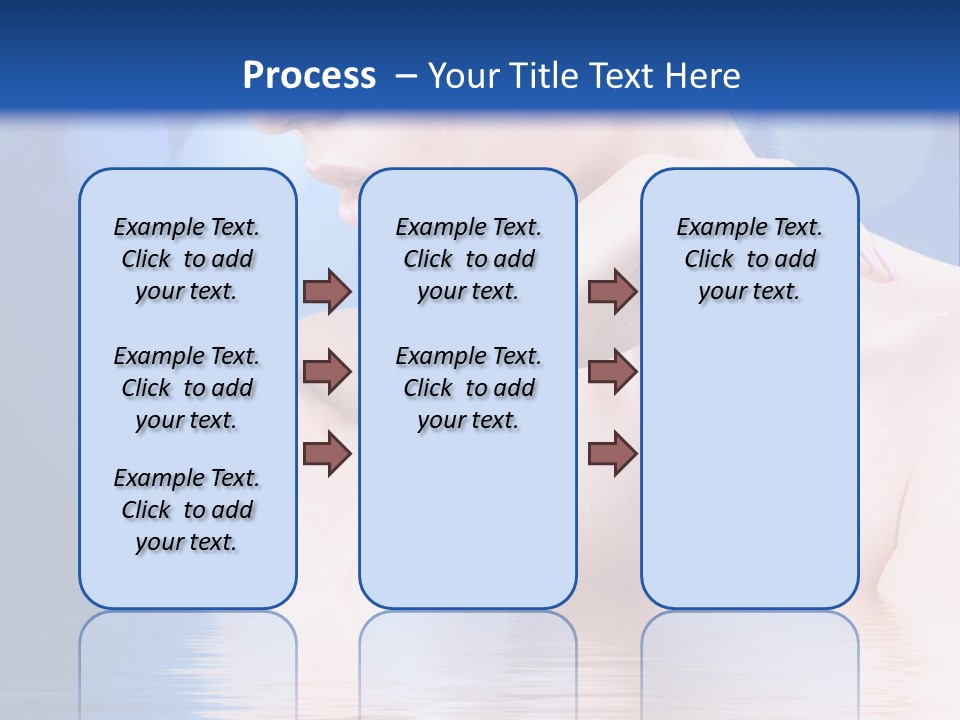 Process – Your Title Text Here

Example Text. Click to add your text.

Example Text. Click to add your text.

Example Text. Click to add your text.

Example Text. Click to add your text.

Example Text. Click to add your text.

Example Text. Click to add your text.